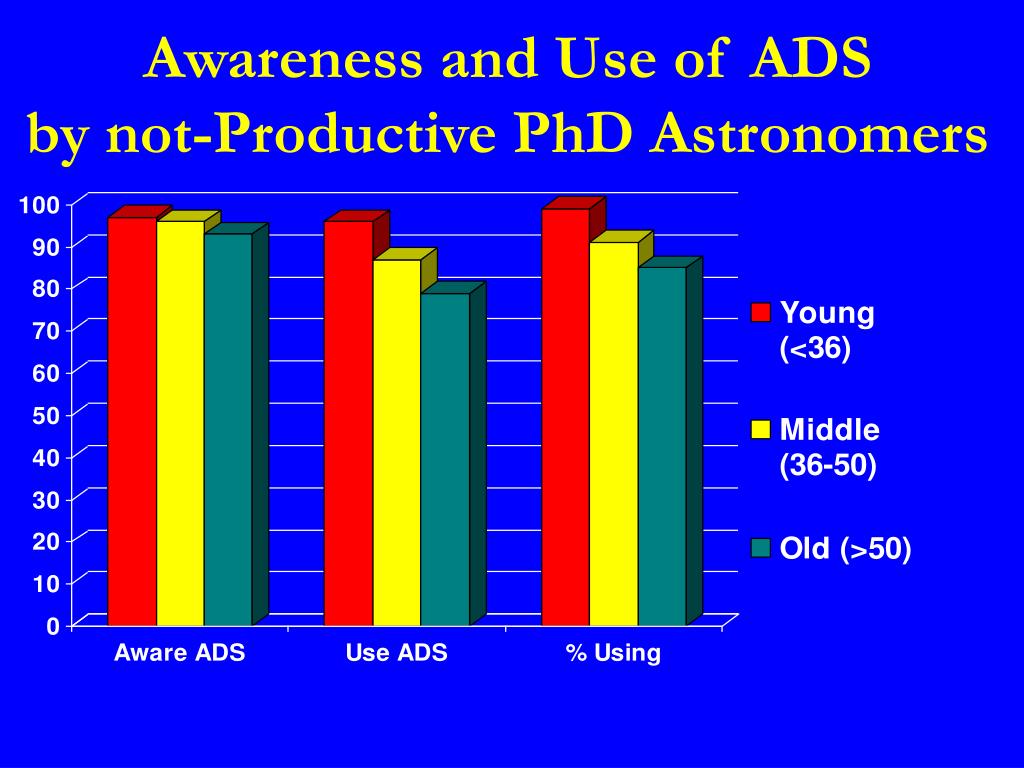 Awareness and Use of ADS by not-Productive PhD Astronomers

100
90
80
70
60
50
40
30
20
10
0

Aware ADS
Use ADS
% Using

Young (<36)
Middle (36-50)
Old (>50)